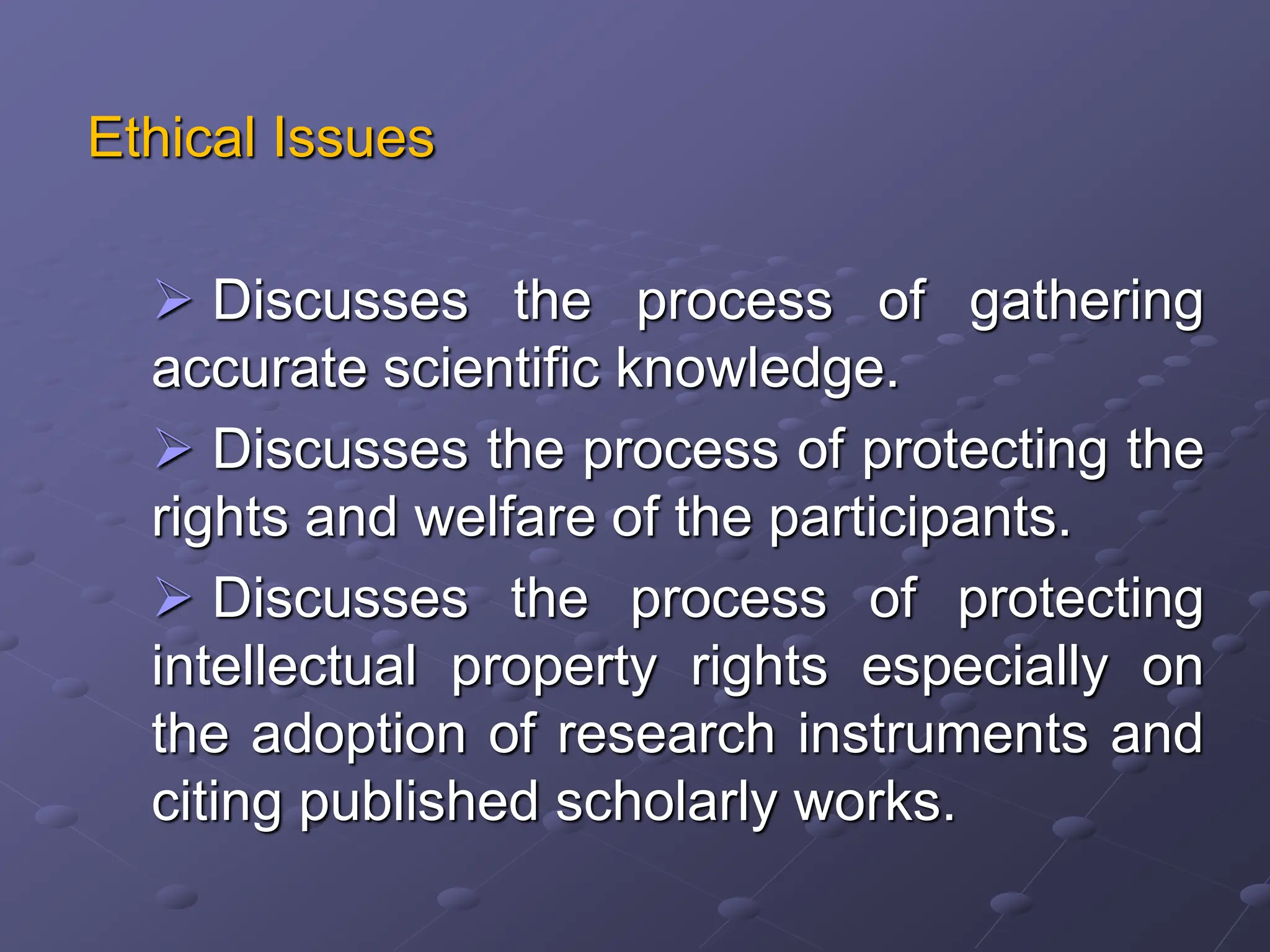 Ethical Issues

➢ Discusses the process of gathering accurate scientific knowledge.

➢ Discusses the process of protecting the rights and welfare of the participants.

➢ Discusses the process of protecting intellectual property rights especially on the adoption of research instruments and citing published scholarly works.